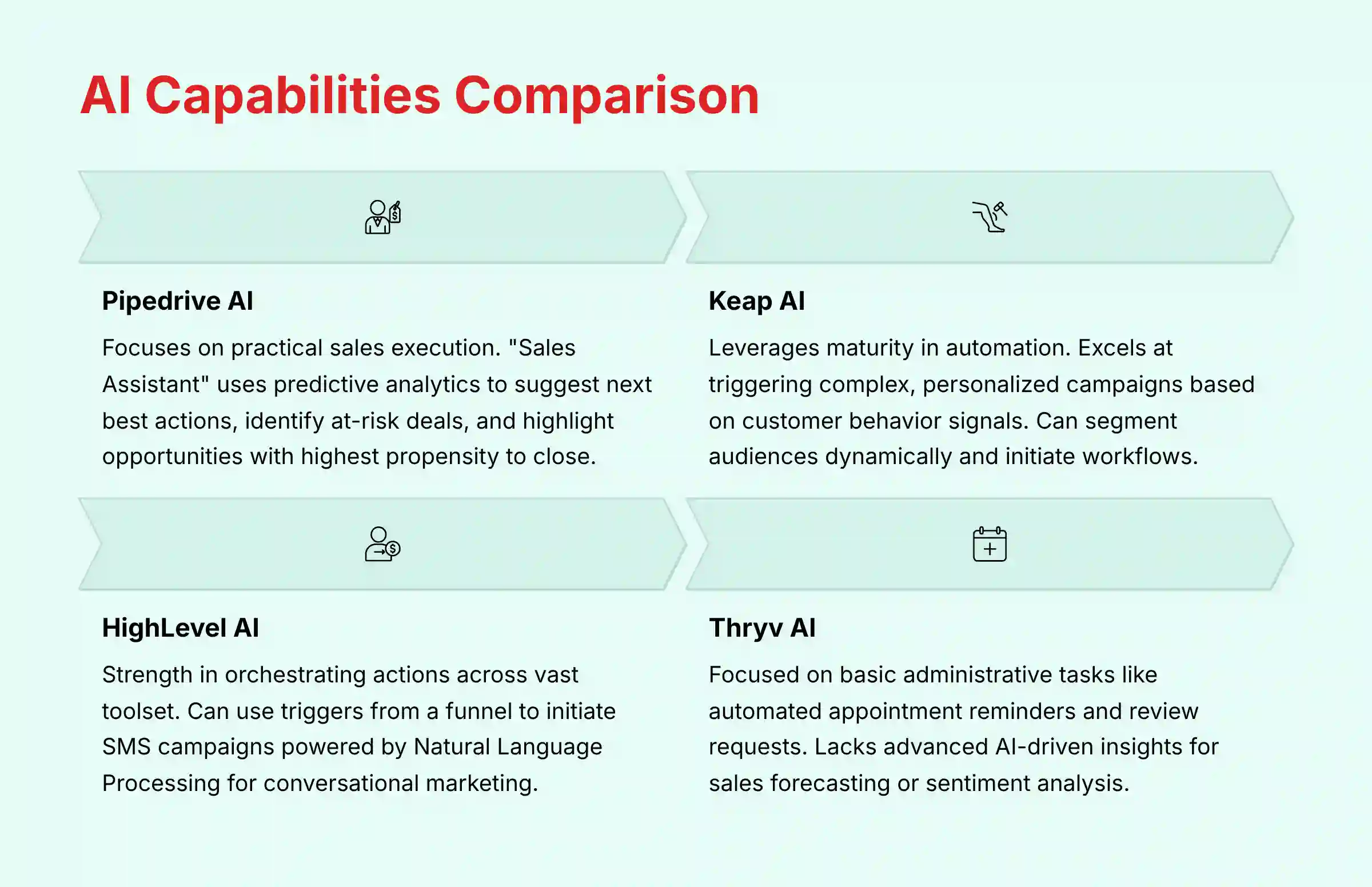 AI Capabilities Comparison

Pipedrive AI

Focuses on practical sales execution. "Sales Assistant" uses predictive analytics to suggest next best actions, identify at-risk deals, and highlight opportunities with highest propensity to close.

Keap AI

Leverages maturity in automation. Excels at triggering complex, personalized campaigns based on customer behavior signals. Can segment audiences dynamically and initiate workflows.

HighLevel AI

Strength in orchestrating actions across vast toolset. Can use triggers from a funnel to initiate SMS campaigns powered by Natural Language Processing for conversational marketing.

Thryv AI

Focused on basic administrative tasks like automated appointment reminders and review requests. Lacks advanced AI-driven insights for sales forecasting or sentiment analysis.